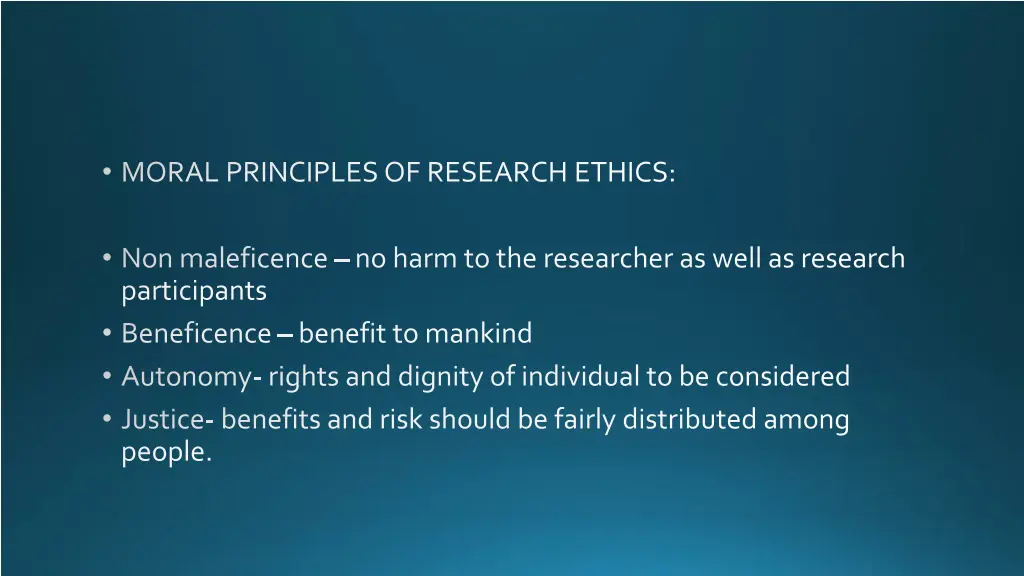 • MORAL PRINCIPLES OF RESEARCH ETHICS:

• Non maleficence – no harm to the researcher as well as research participants
• Beneficence – benefit to mankind
• Autonomy- rights and dignity of individual to be considered
• Justice- benefits and risk should be fairly distributed among people.